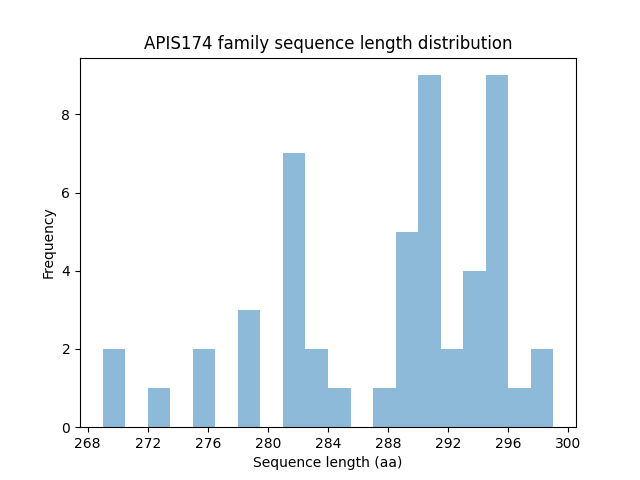 APIS174 family sequence length distribution

Frequency

8
6
4
2
0

268 272 276 280 284 288 292 296 300

Sequence length (aa)